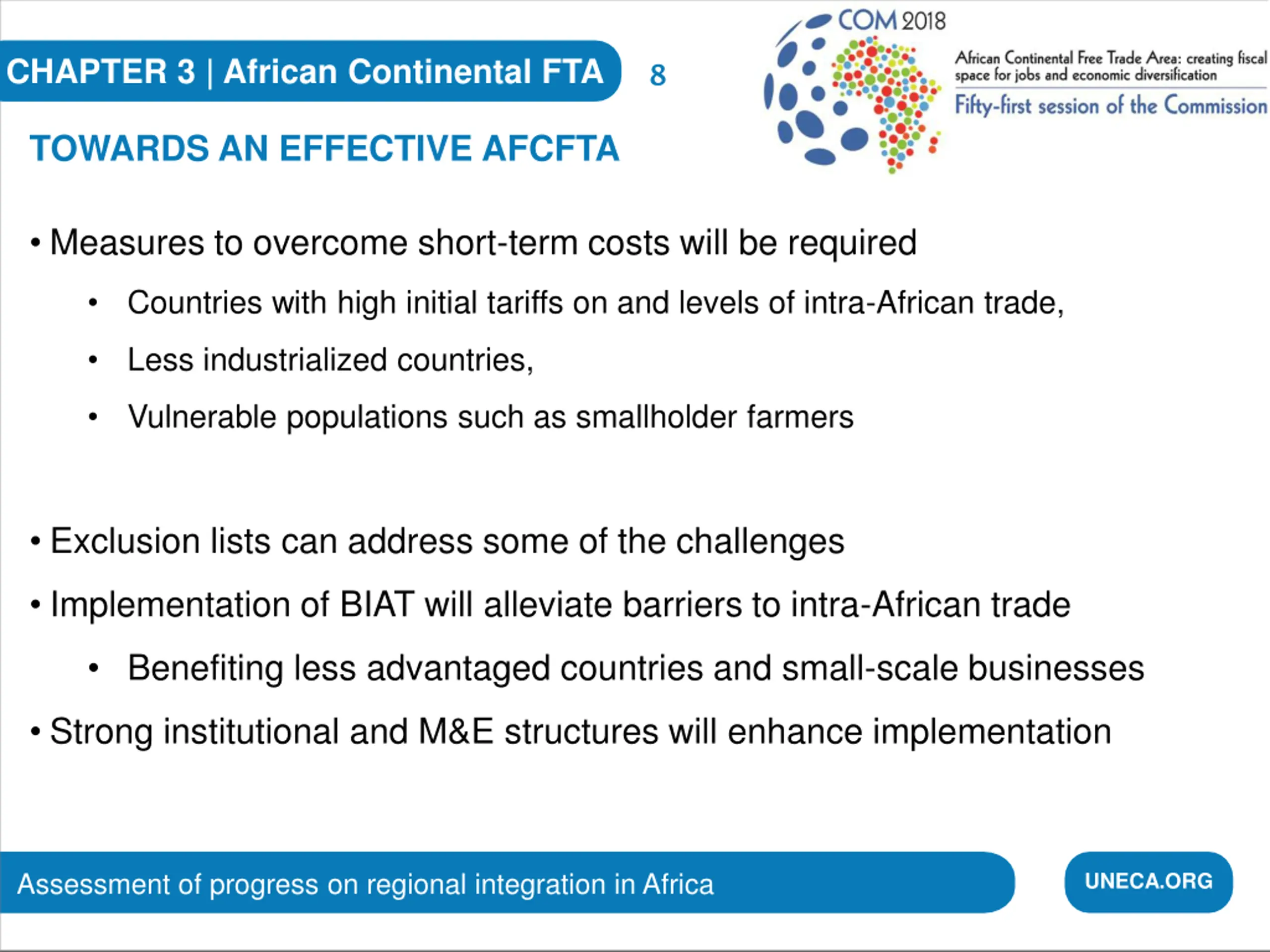 CHAPTER 3 | African Continental FTA 8

COM 2018

African Continental Free Trade Area: creating fiscal space for jobs and economic diversification

Fifty-first session of the Commission

TOWARDS AN EFFECTIVE AFCFTA

• Measures to overcome short-term costs will be required

• Countries with high initial tariffs on and levels of intra-African trade,

• Less industrialized countries,

• Vulnerable populations such as smallholder farmers

• Exclusion lists can address some of the challenges

• Implementation of BIAT will alleviate barriers to intra-African trade

• Benefiting less advantaged countries and small-scale businesses

• Strong institutional and M&E structures will enhance implementation

Assessment of progress on regional integration in Africa

UNECA.ORG